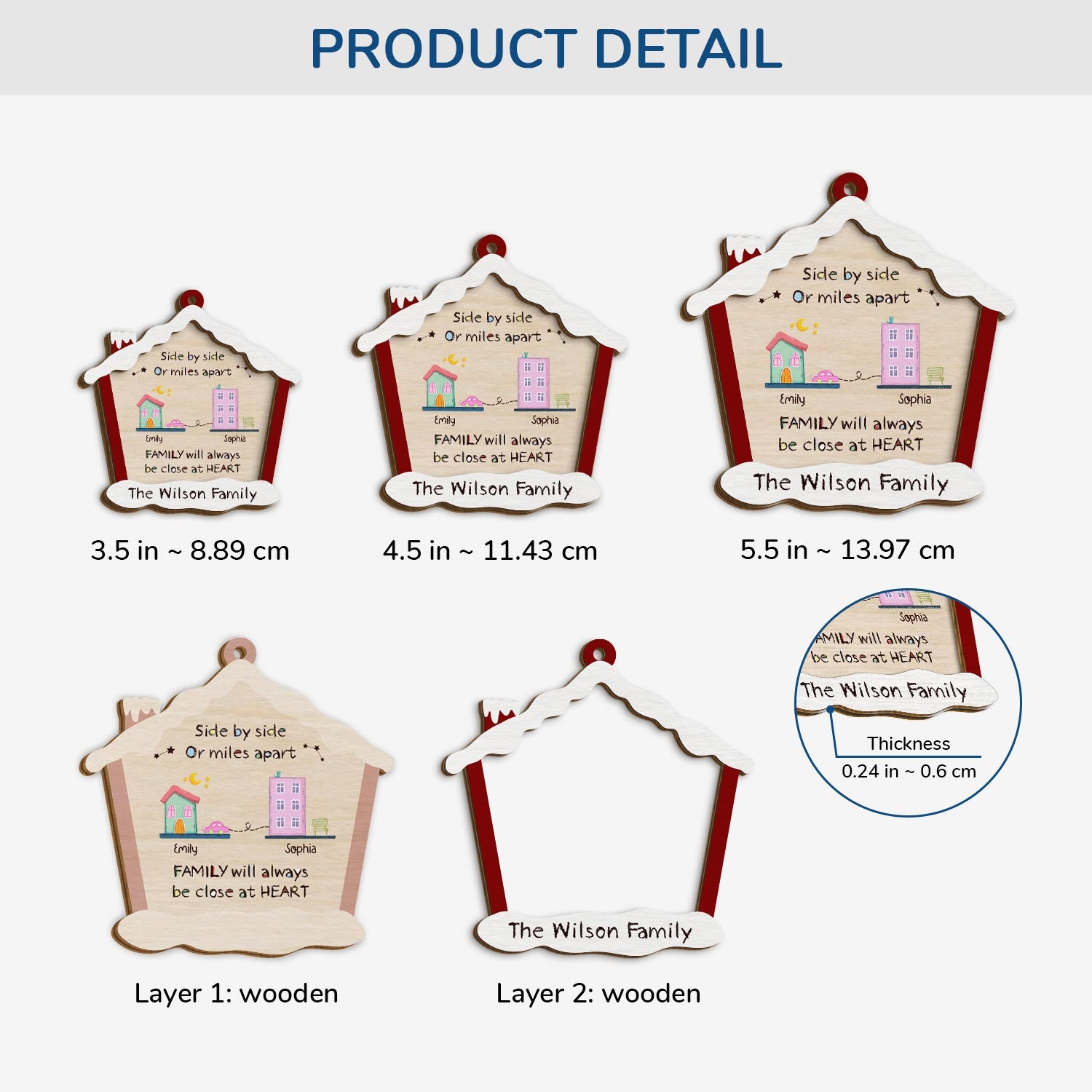 PRODUCT DETAIL

Side by side
Or miles apart
Emily
Sophia
FAMILY will always be close at HEART
The Wilson Family

3.5 in ~ 8.89 cm

Side by side
Or miles apart
Emily
Sophia
FAMILY will always be close at HEART
The Wilson Family

4.5 in ~ 11.43 cm

Side by side
Or miles apart
Emily
Sophia
FAMILY will always be close at HEART
The Wilson Family

5.5 in ~ 13.97 cm

Side by side
Or miles apart
Emily
Sophia
FAMILY will always be close at HEART

Layer 1: wooden

The Wilson Family

Layer 2: wooden

Sophia
AMILY will always be close at HEART
The Wilson Family
Thickness
0.24 in ~ 0.6 cm